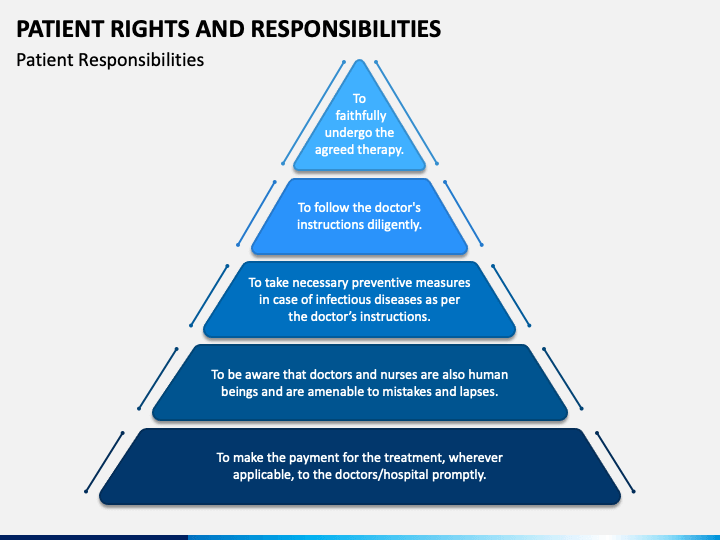 PATIENT RIGHTS AND RESPONSIBILITIES

Patient Responsibilities

To faithfully undergo the agreed therapy.

To follow the doctor's instructions diligently.

To take necessary preventive measures in case of infectious diseases as per the doctor's instructions.

To be aware that doctors and nurses are also human beings and are amenable to mistakes and lapses.

To make the payment for the treatment, wherever applicable, to the doctors/hospital promptly.